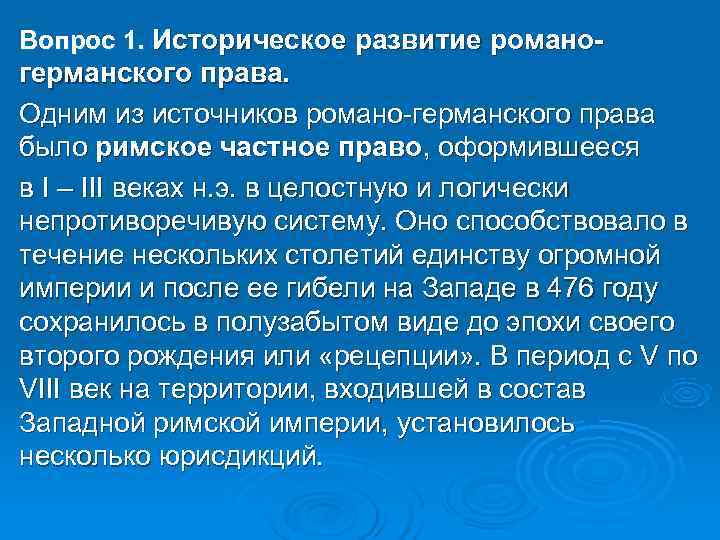 Вопрос 1. Историческое развитие романо-германского права.

Одним из источников романо-германского права было римское частное право, оформившееся

в I – III веках н.э. в целостную и логически непротиворечивую систему. Оно способствовало в течение нескольких столетий единству огромной империи и после ее гибели на Западе в 476 году сохранилось в полузабытом виде до эпохи своего второго рождения или «рецепции». В период с V по VIII век на территории, входившей в состав Западной римской империи, установилось несколько юрисдикций.